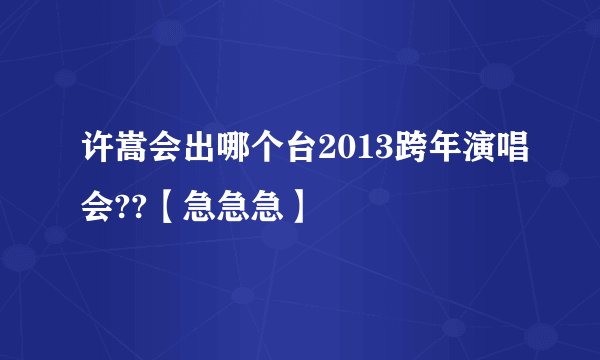 许嵩会出哪个台2013跨年演唱会??【急急急】